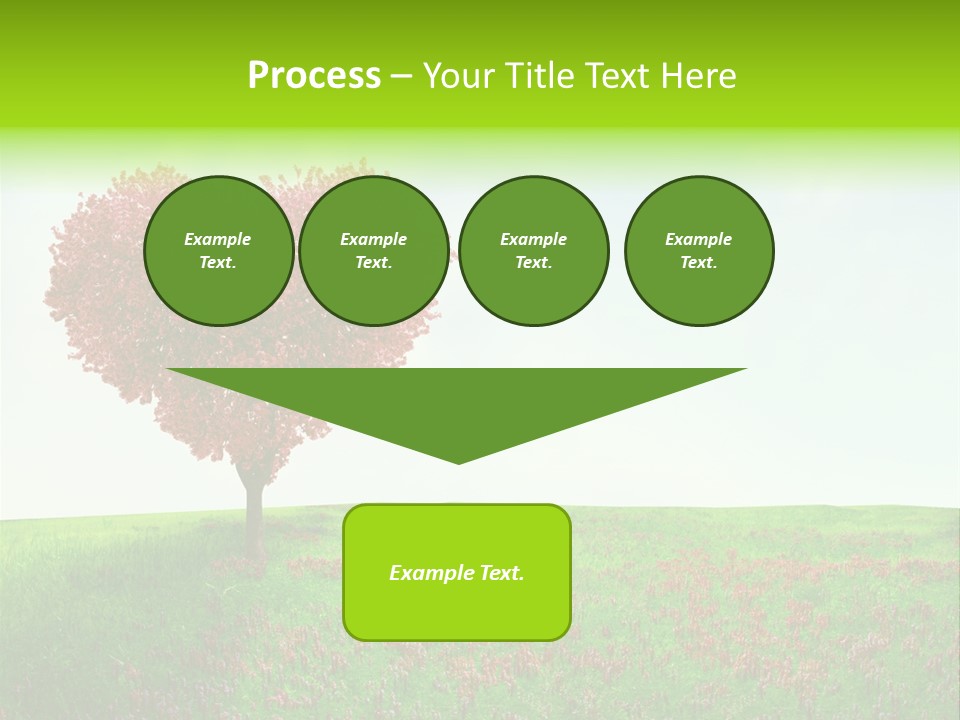 Process – Your Title Text Here

Example Text.

Example Text.

Example Text.

Example Text.

Example Text.